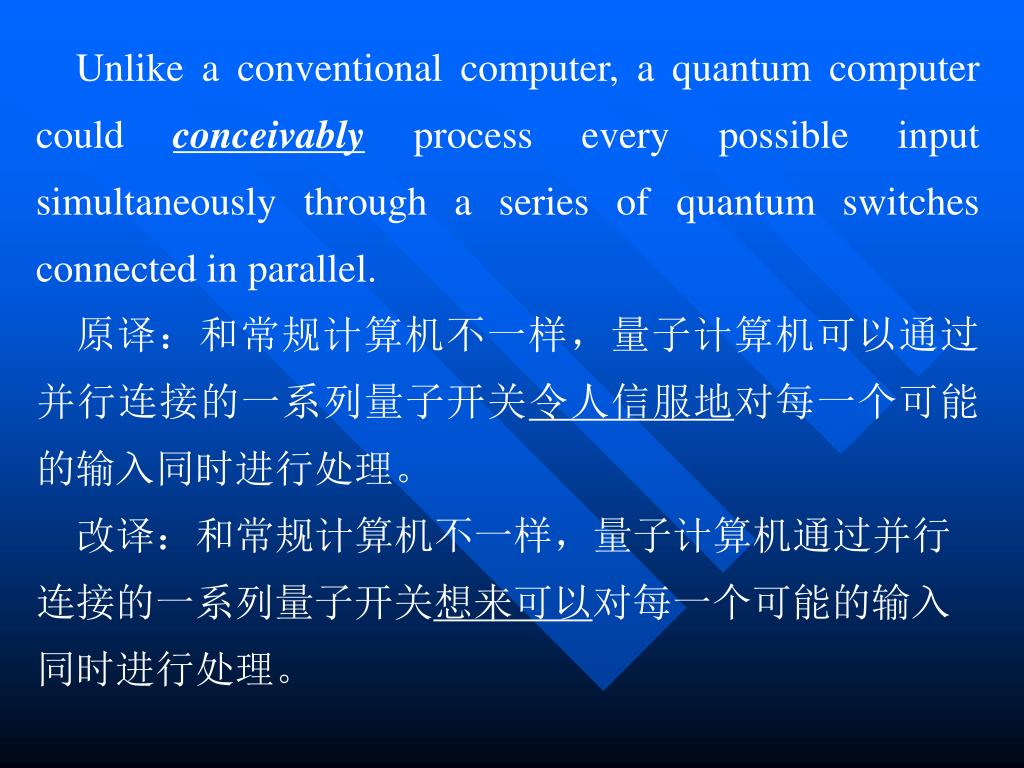 Unlike a conventional computer, a quantum computer could conceivably process every possible input simultaneously through a series of quantum switches connected in parallel.

原译：和常规计算机不一样，量子计算机可以通过并行连接的一系列量子开关令人信服地对每一个可能的输入同时进行处理。

改译：和常规计算机不一样，量子计算机通过并行连接的一系列量子开关想来可以对每一个可能的输入同时进行处理。